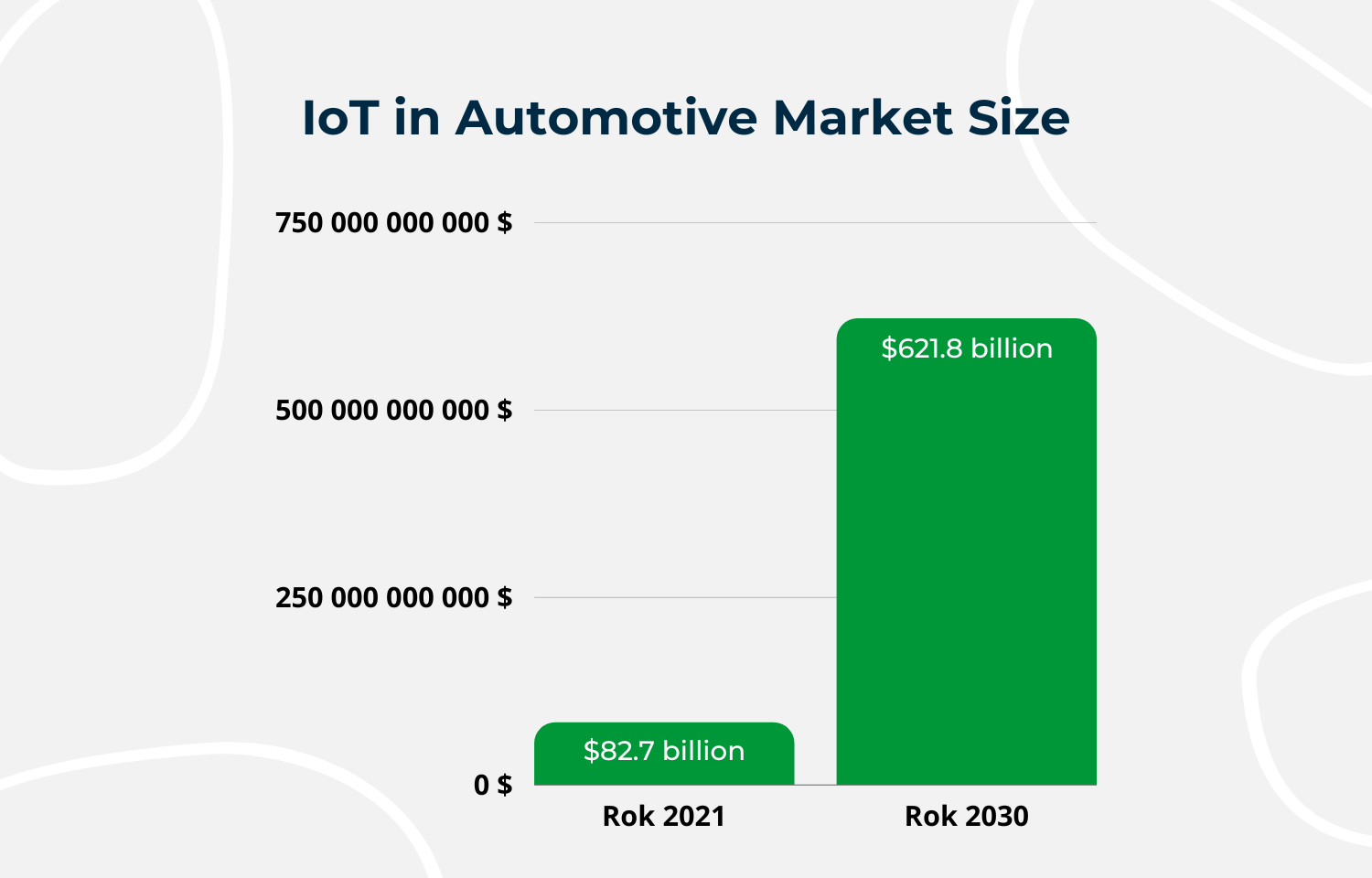 IoT in Automotive Market Size

750 000 000 000 $

500 000 000 000 $

250 000 000 000 $

0 $

$82.7 billion

$621.8 billion

Rok 2021

Rok 2030